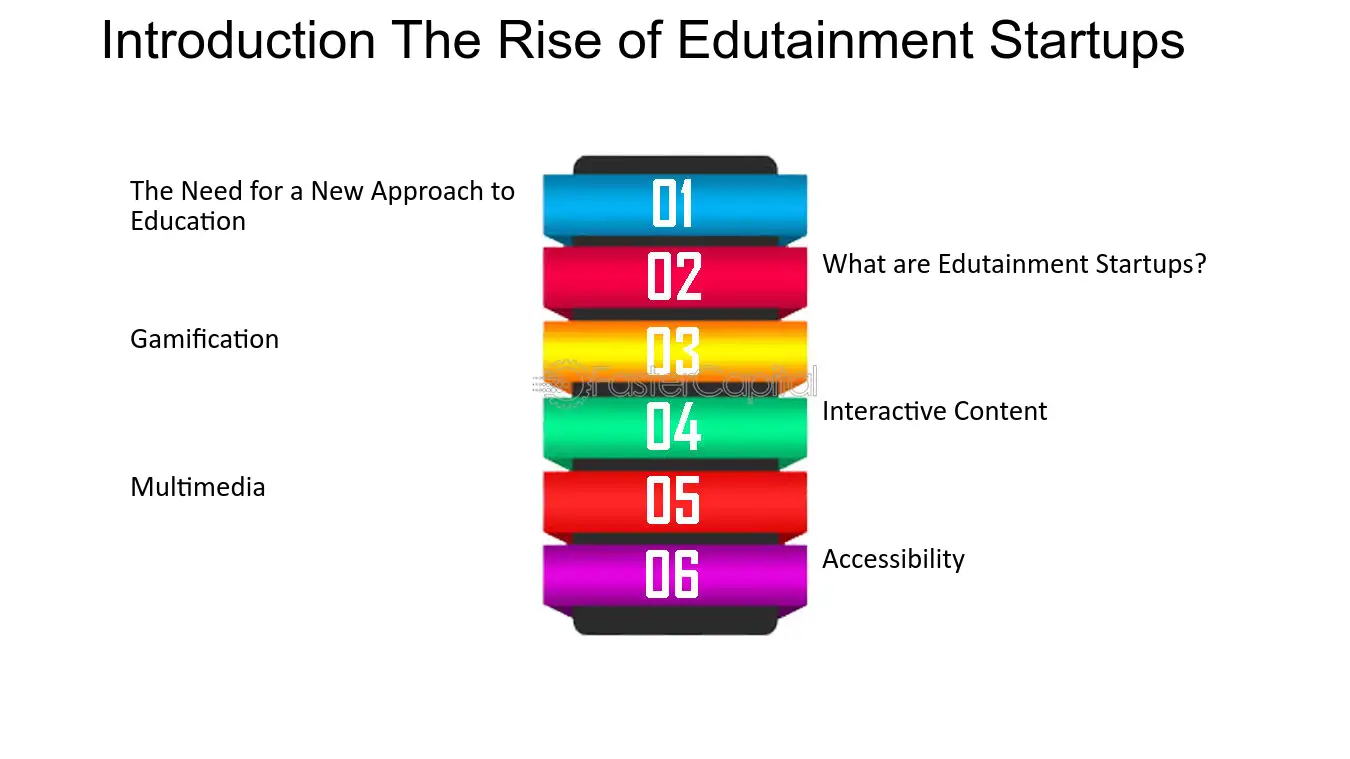 Introduction The Rise of Edutainment Startups

The Need for a New Approach to Education

01

02

What are Edutainment Startups?

Gamification

03

04

Interactive Content

Multimedia

05

06

Accessibility

FasterCapital